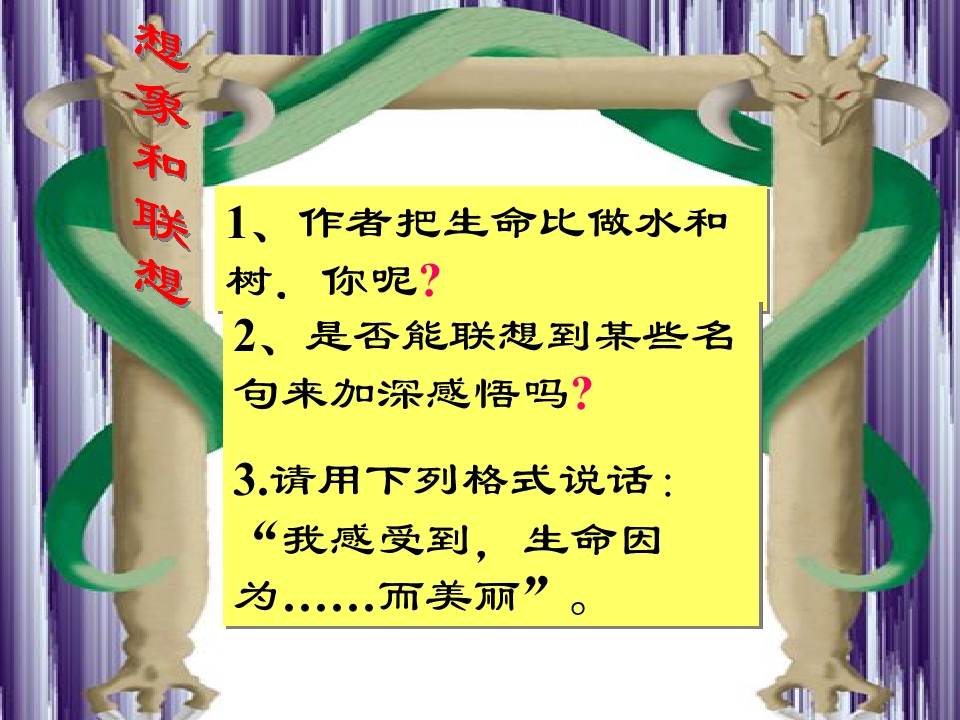 想象和联想

1、作者把生命比做水和树．你呢?

2、是否能联想到某些名句来加深感悟吗?

3.请用下列格式说话：“我感受到，生命因为……而美丽”。